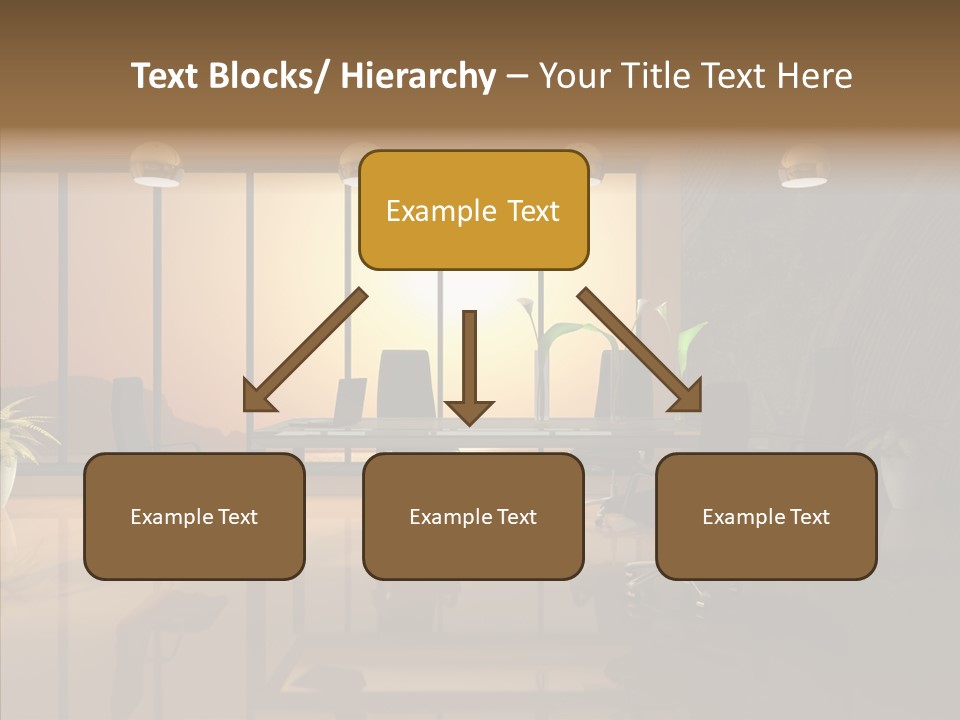 Text Blocks/ Hierarchy – Your Title Text Here

Example Text

Example Text

Example Text

Example Text